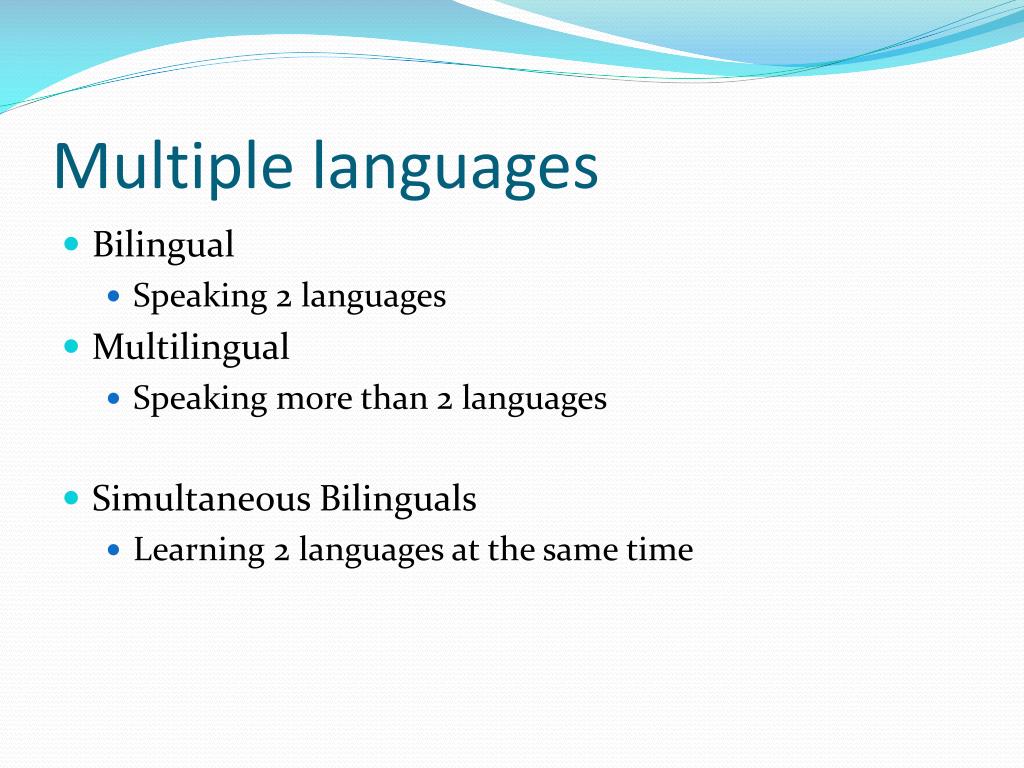 Multiple languages

- Bilingual
  - Speaking 2 languages
- Multilingual
  - Speaking more than 2 languages

- Simultaneous Bilinguals
  - Learning 2 languages at the same time